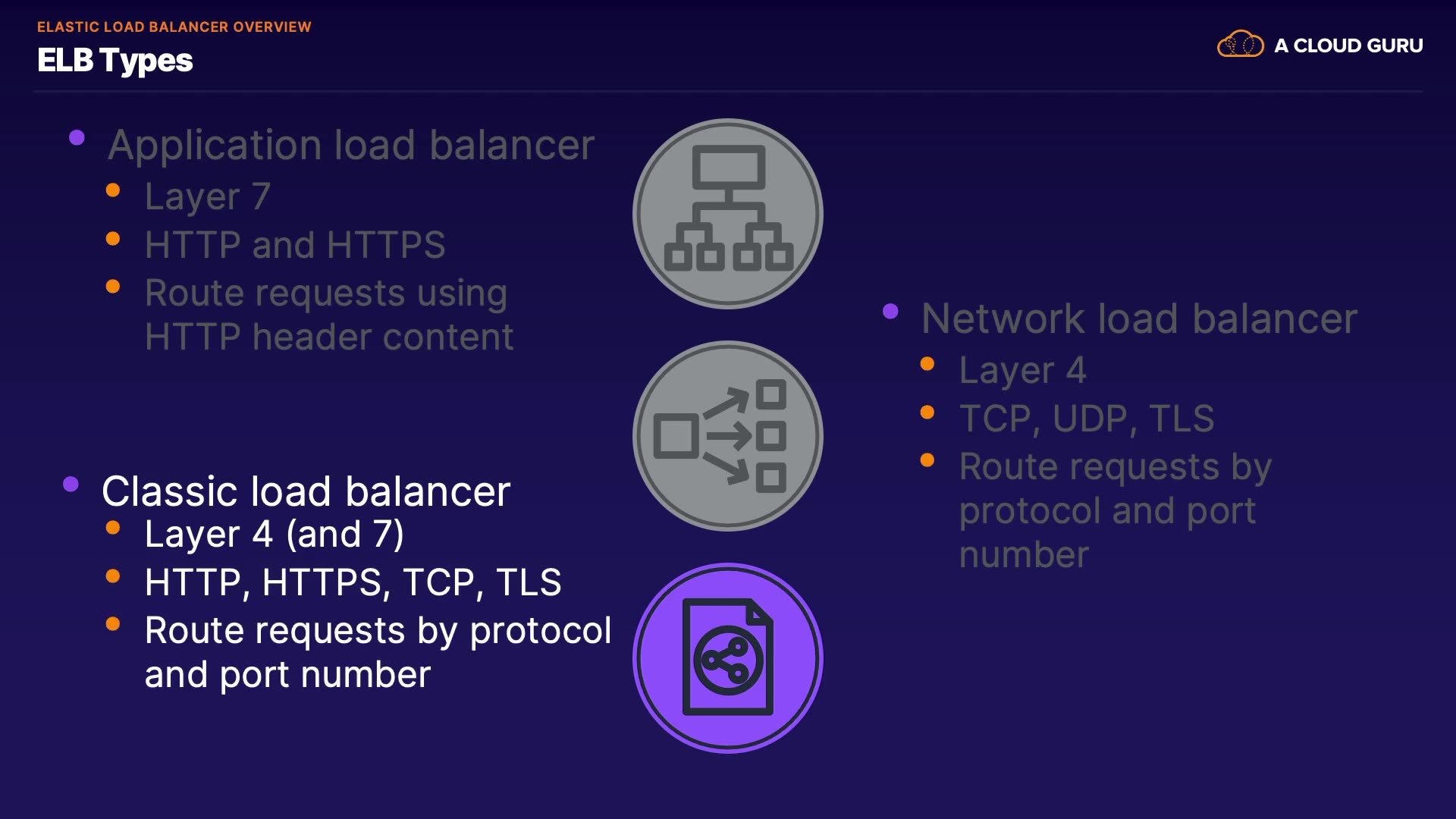 ELASTIC LOAD BALANCER OVERVIEW

ELB Types

A CLOUD GURU

- Application load balancer
  - Layer 7
  - HTTP and HTTPS
  - Route requests using HTTP header content

- Classic load balancer
  - Layer 4 (and 7)
  - HTTP, HTTPS, TCP, TLS
  - Route requests by protocol and port number

- Network load balancer
  - Layer 4
  - TCP, UDP, TLS
  - Route requests by protocol and port number